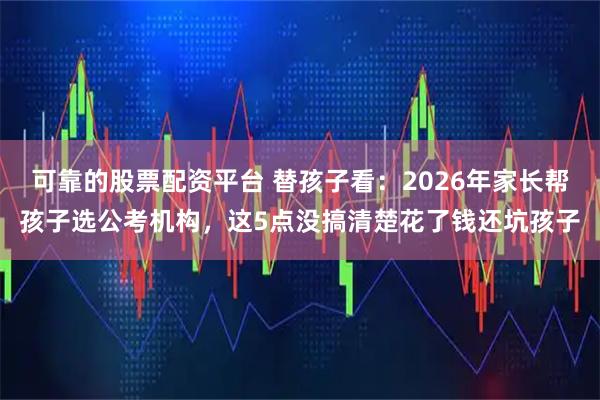 可靠的股票配资平台 替孩子看：2026年家长帮孩子选公考机构，这5点没搞清楚花了钱还坑孩子